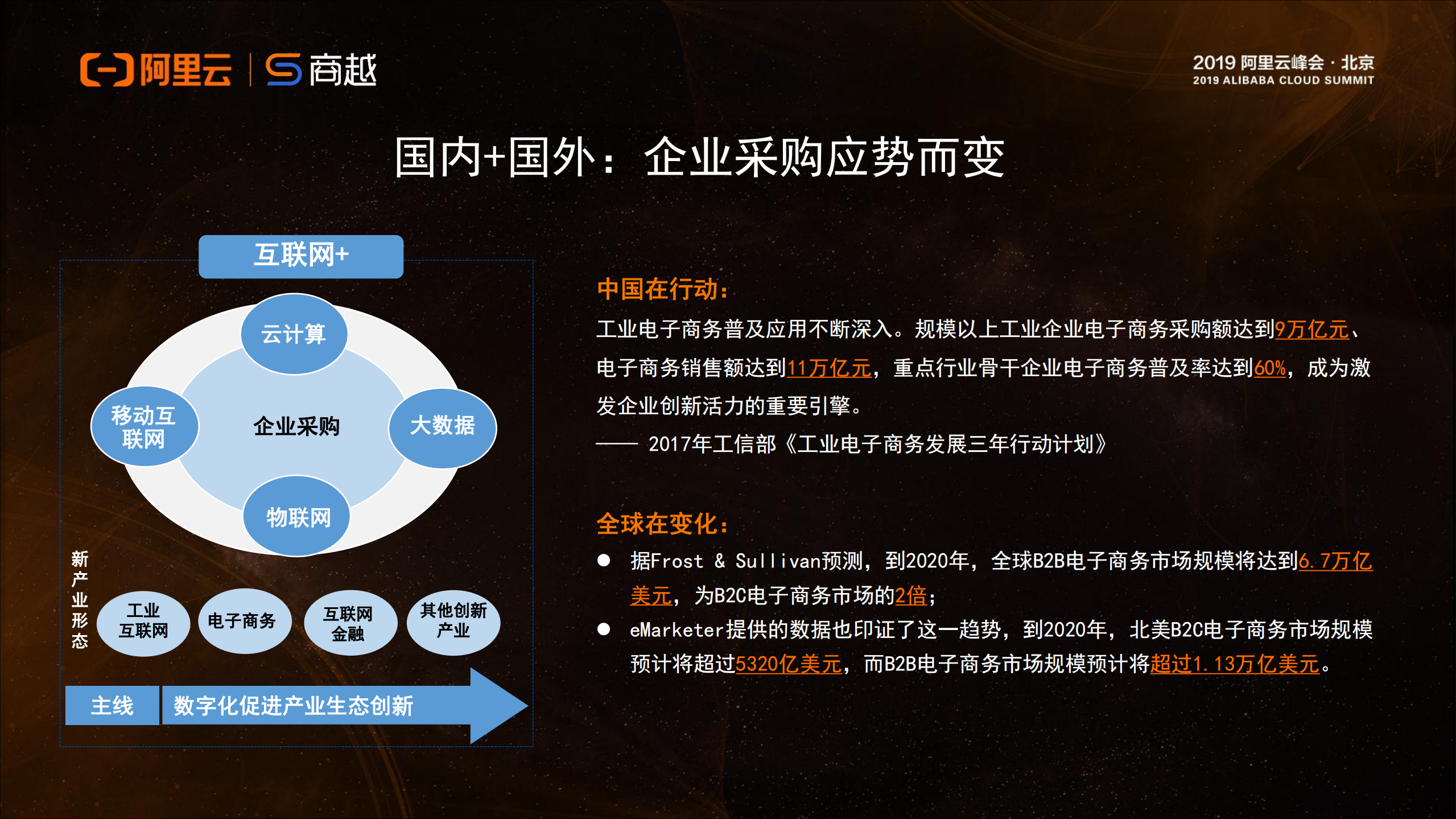 阿里云 | 商越

2019 阿里云峰会 · 北京
2019 ALIBABA CLOUD SUMMIT

国内+国外：企业采购应势而变

互联网+

云计算

移动互联网

企业采购

大数据

物联网

新产业形态

工业互联网

电子商务

互联网金融

其他创新产业

主线

数字化促进产业生态创新

中国在行动：

工业电子商务普及应用不断深入。规模以上工业企业电子商务采购额达到9万亿元、电子商务销售额达到11万亿元，重点行业骨干企业电子商务普及率达到60%，成为激发企业创新活力的重要引擎。

—— 2017年工信部《工业电子商务发展三年行动计划》

全球在变化：

● 据Frost & Sullivan预测，到2020年，全球B2B电子商务市场规模将达到6.7万亿美元，为B2C电子商务市场的2倍；

● eMarketer提供的数据也印证了这一趋势，到2020年，北美B2C电子商务市场规模预计将超过5320亿美元，而B2B电子商务市场规模预计将超过1.13万亿美元。